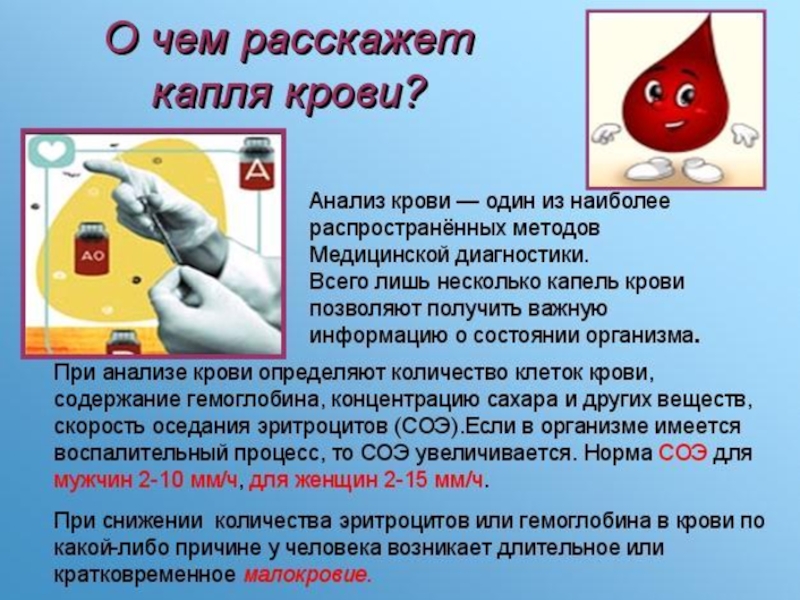 О чем расскажет капля крови?

A

AO

Анализ крови — один из наиболее распространённых методов Медицинской диагностики.
Всего лишь несколько капель крови позволяют получить важную информацию о состоянии организма.

При анализе крови определяют количество клеток крови, содержание гемоглобина, концентрацию сахара и других веществ, скорость оседания эритроцитов (СОЭ).Если в организме имеется воспалительный процесс, то СОЭ увеличивается. Норма СОЭ для мужчин 2-10 мм/ч, для женщин 2-15 мм/ч.

При снижении количества эритроцитов или гемоглобина в крови по какой-либо причине у человека возникает длительное или кратковременное малокровие.